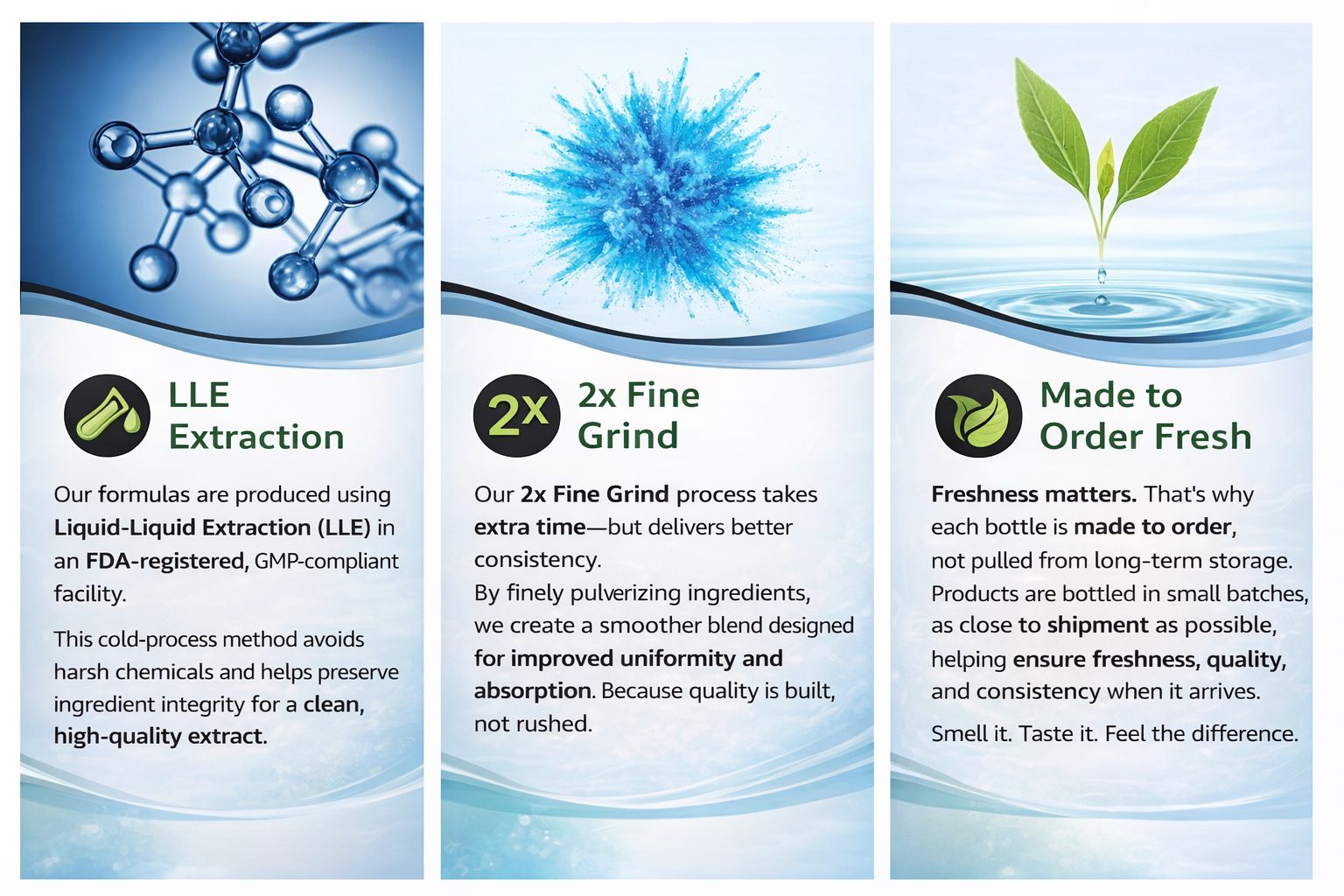 LLE Extraction

Our formulas are produced using Liquid-Liquid Extraction (LLE) in an FDA-registered, GMP-compliant facility.

This cold-process method avoids harsh chemicals and helps preserve ingredient integrity for a clean, high-quality extract.

2x

2x Fine Grind

Our 2x Fine Grind process takes extra time—but delivers better consistency.
By finely pulverizing ingredients, we create a smoother blend designed for improved uniformity and absorption. Because quality is built, not rushed.

Made to Order Fresh

Freshness matters. That's why each bottle is made to order, not pulled from long-term storage. Products are bottled in small batches, as close to shipment as possible, helping ensure freshness, quality, and consistency when it arrives.

Smell it. Taste it. Feel the difference.